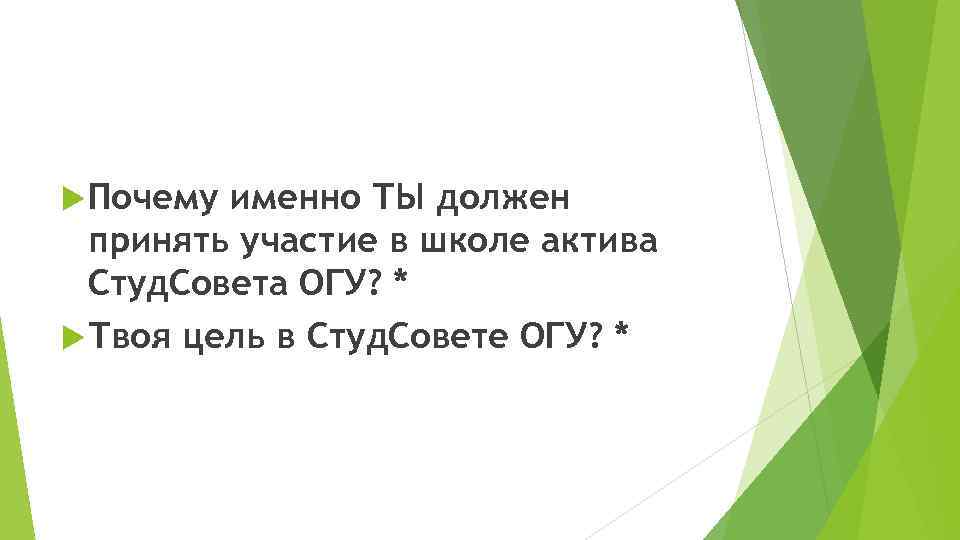 Почему именно ТЫ должен принять участие в школе актива СтудСовета ОГУ? *

Твоя цель в СтудСовете ОГУ? *